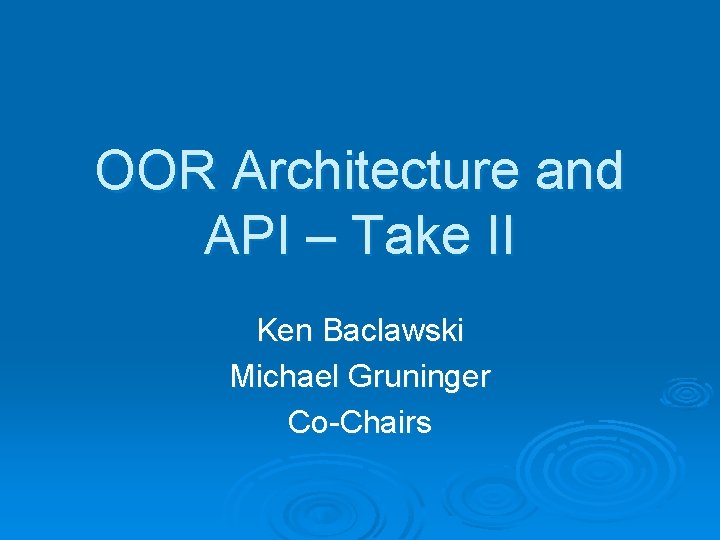 OOR Architecture and API – Take II

Ken Baclawski
Michael Gruninger
Co-Chairs